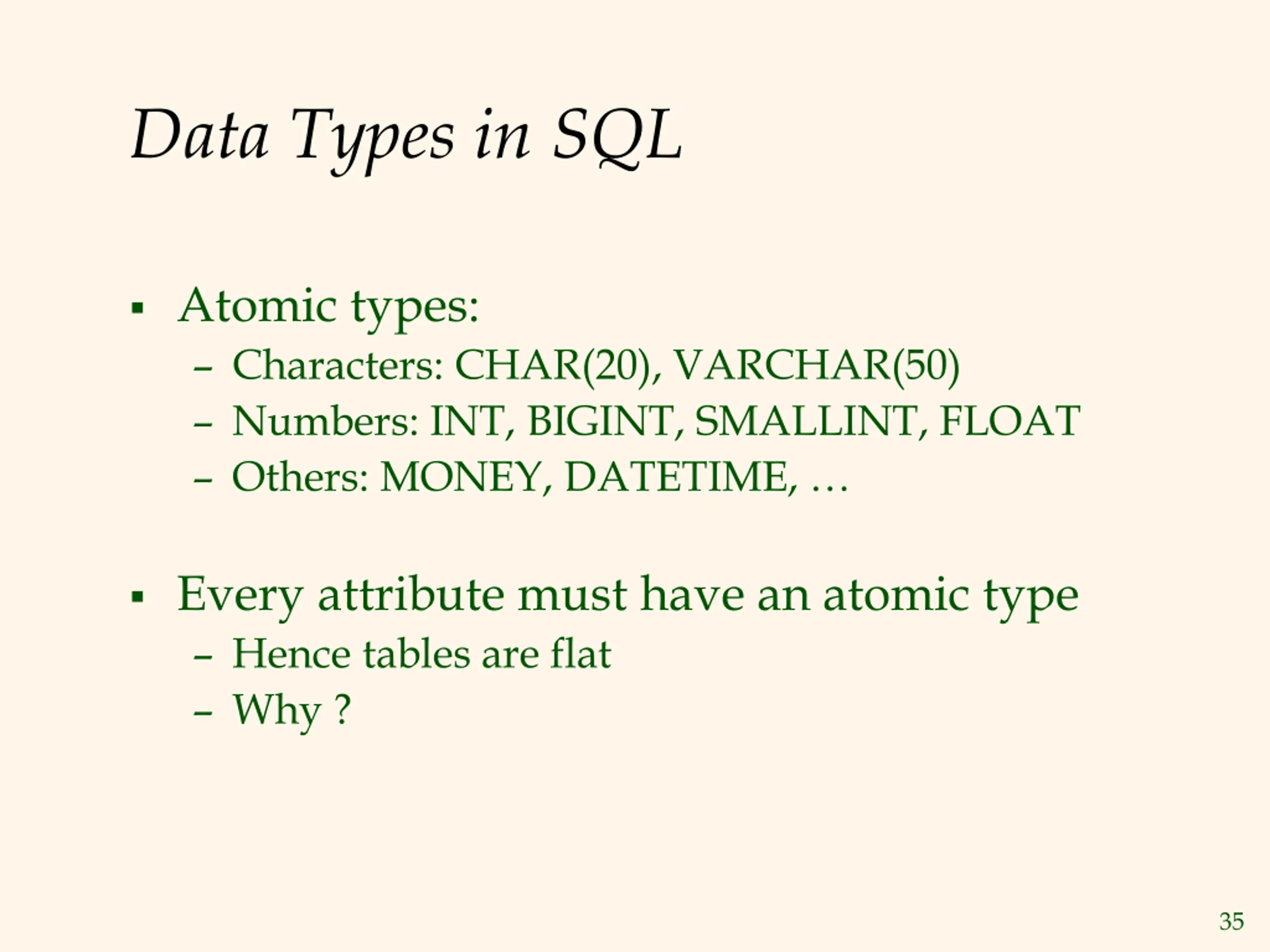 Data Types in SQL

▪ Atomic types:
– Characters: CHAR(20), VARCHAR(50)
– Numbers: INT, BIGINT, SMALLINT, FLOAT
– Others: MONEY, DATETIME, …

▪ Every attribute must have an atomic type
– Hence tables are flat
– Why ?

35